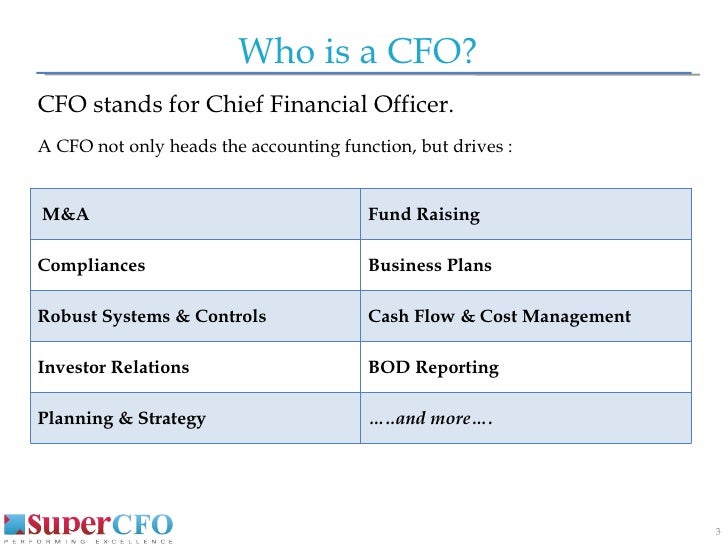 Who is a CFO?

CFO stands for Chief Financial Officer.

A CFO not only heads the accounting function, but drives :

| M&A | Fund Raising |
|---|---|
| Compliances | Business Plans |
| Robust Systems & Controls | Cash Flow & Cost Management |
| Investor Relations | BOD Reporting |
| Planning & Strategy | …..and more…. |

SuperCFO
PERFORMING EXCELLENCE

3